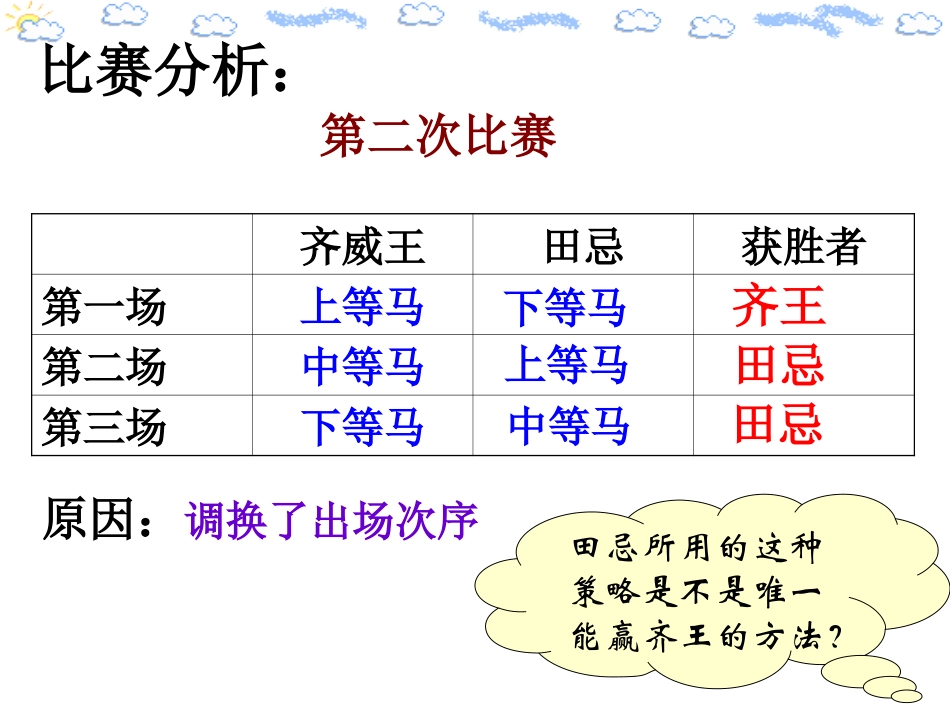 比赛分析：

第二次比赛

| | 齐威王 | 田忌 | 获胜者 |
|---|---|---|---|
| 第一场 | 上等马 | 下等马 | 齐王 |
| 第二场 | 中等马 | 上等马 | 田忌 |
| 第三场 | 下等马 | 中等马 | 田忌 |

原因：调换了出场次序

田忌所用的这种策略是不是唯一能赢齐王的方法?